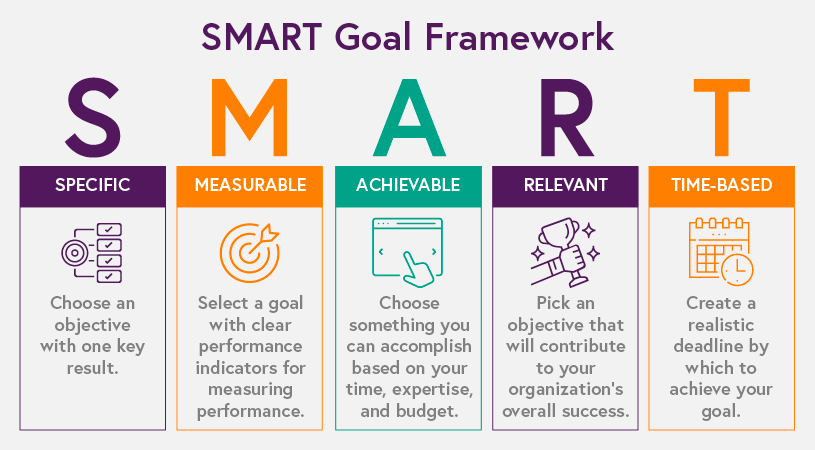 SMART Goal Framework

S

SPECIFIC

Choose an objective with one key result.

M

MEASURABLE

Select a goal with clear performance indicators for measuring performance.

A

ACHIEVABLE

Choose something you can accomplish based on your time, expertise, and budget.

R

RELEVANT

Pick an objective that will contribute to your organization's overall success.

T

TIME-BASED

Create a realistic deadline by which to achieve your goal.